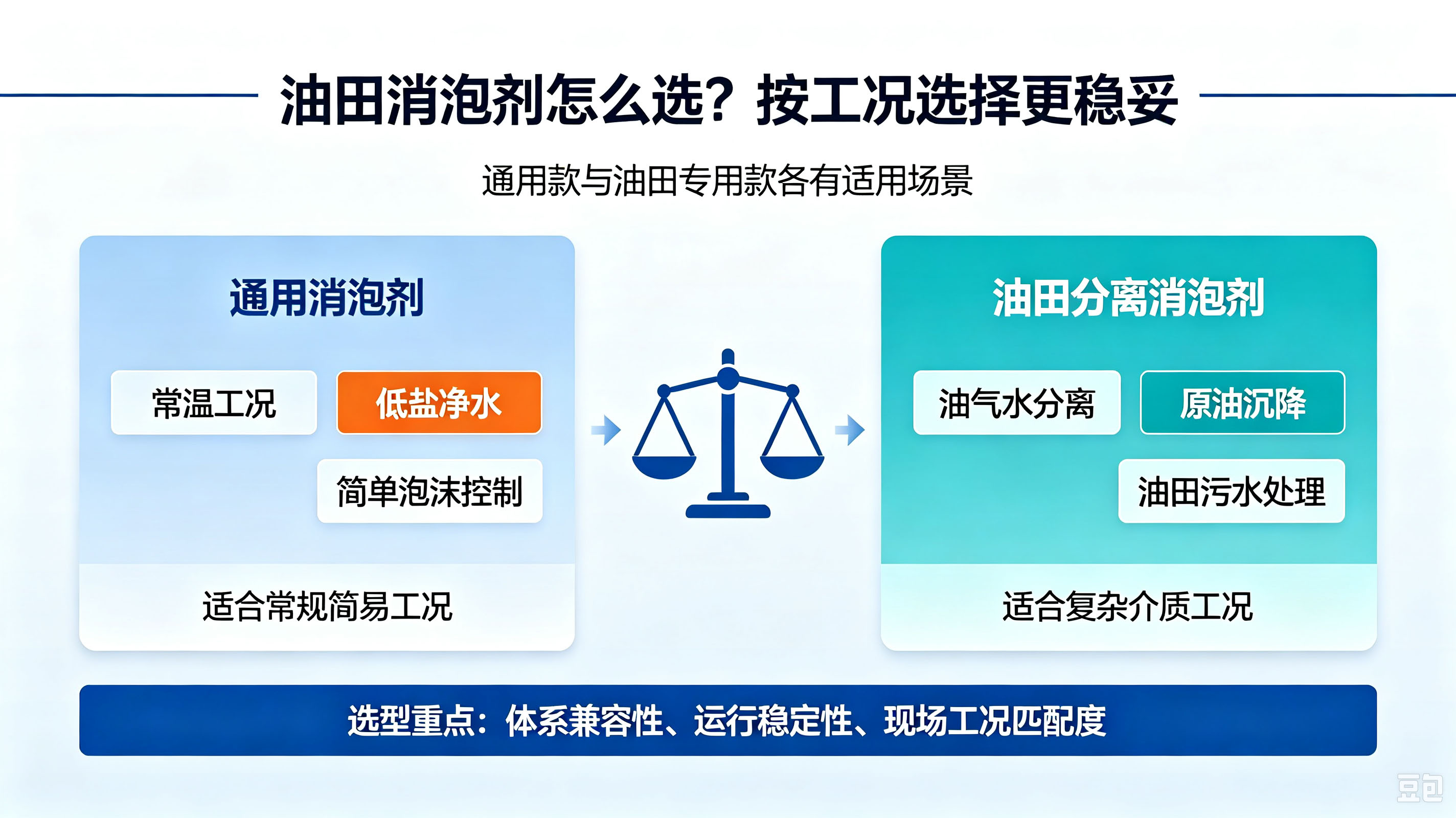 油田消泡剂怎么选？按工况选择更稳妥

通用款与油田专用款各有适用场景

通用消泡剂

常温工况

低盐净水

简单泡沫控制

适合常规简易工况

油田分离消泡剂

油气水分离

原油沉降

油田污水处理

适合复杂介质工况

选型重点：体系兼容性、运行稳定性、现场工况匹配度

豆包